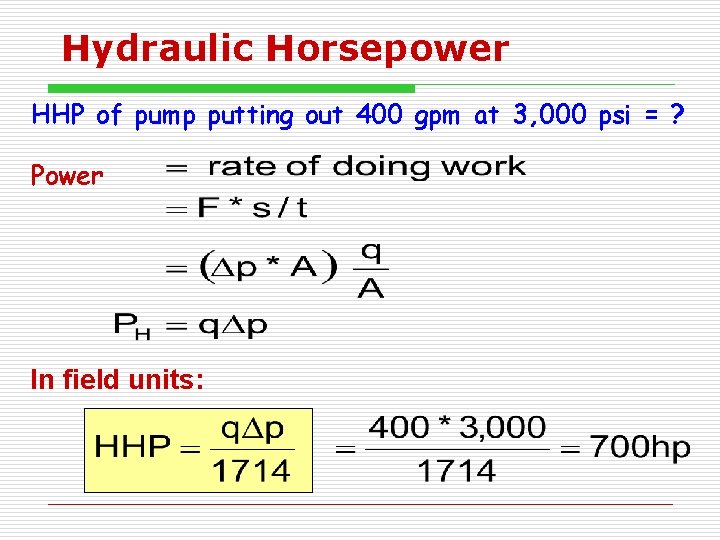 Hydraulic Horsepower

HHP of pump putting out 400 gpm at 3,000 psi = ?

Power $= \text{rate of doing work}$

$= F * s / t$

$= (\Delta p * A) \frac{q}{A}$

$P_H = q\Delta p$

In field units:

$HHP = \frac{q\Delta p}{1714}$ $= \frac{400 * 3,000}{1714} = 700hp$